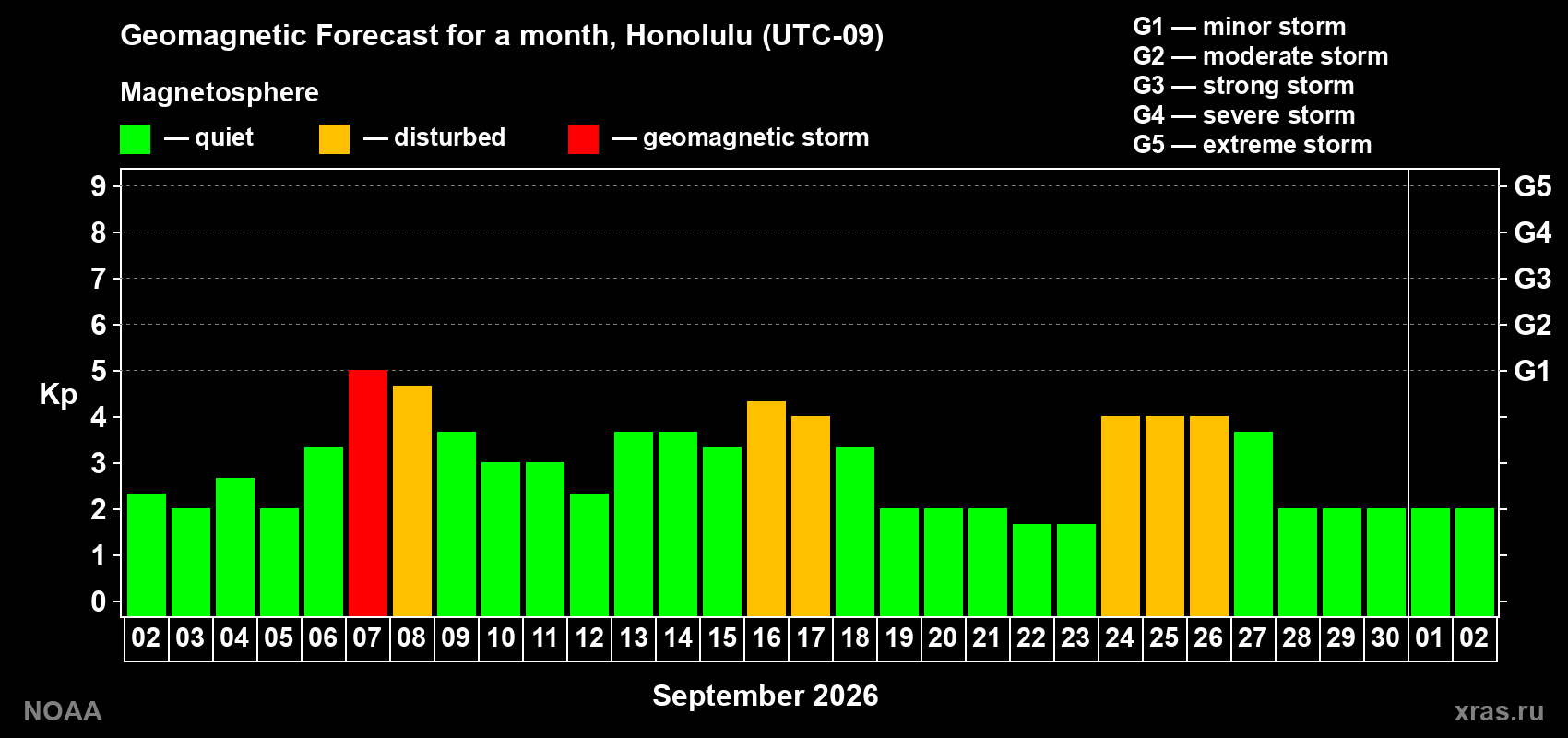 Geomagnetic Forecast for a month, Honolulu (UTC-09)

Magnetosphere

— quiet — disturbed — geomagnetic storm

G1 — minor storm
G2 — moderate storm
G3 — strong storm
G4 — severe storm
G5 — extreme storm

Kp

9
8
7
6
5
4
3
2
1
0

G5
G4
G3
G2
G1

02 03 04 05 06 07 08 09 10 11 12 13 14 15 16 17 18 19 20 21 22 23 24 25 26 27 28 29 30 01 02

September 2026

NOAA

xras.ru